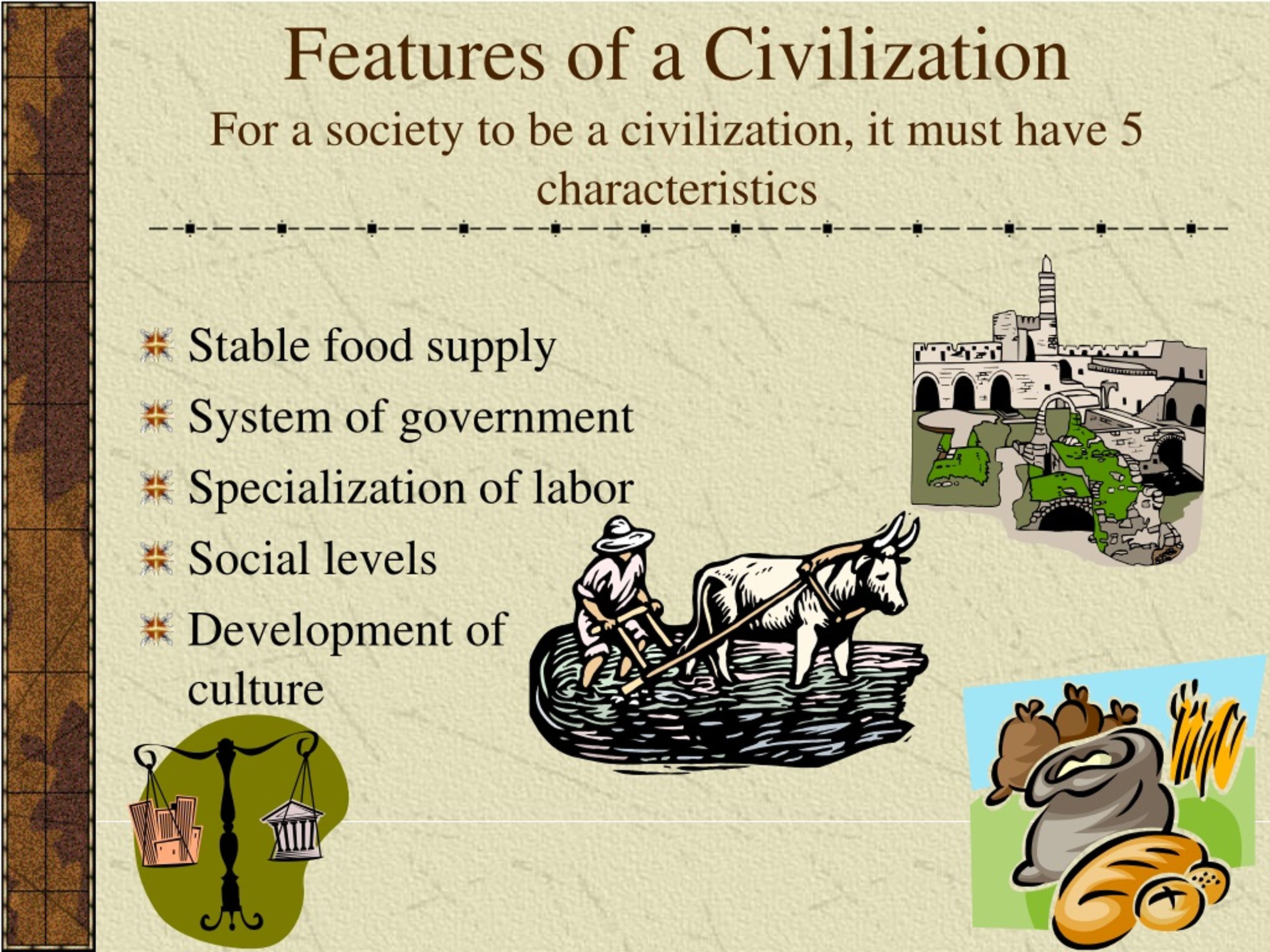 Features of a Civilization

For a society to be a civilization, it must have 5 characteristics

Stable food supply

System of government

Specialization of labor

Social levels

Development of culture